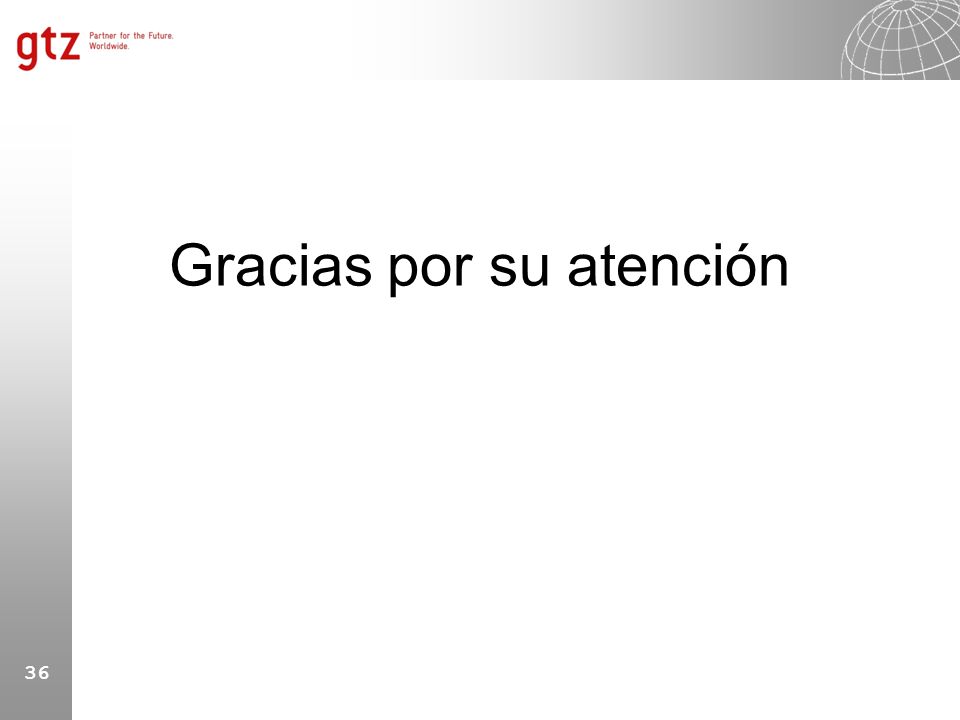 gtz Partner for the Future. Worldwide.

Gracias por su atención

36